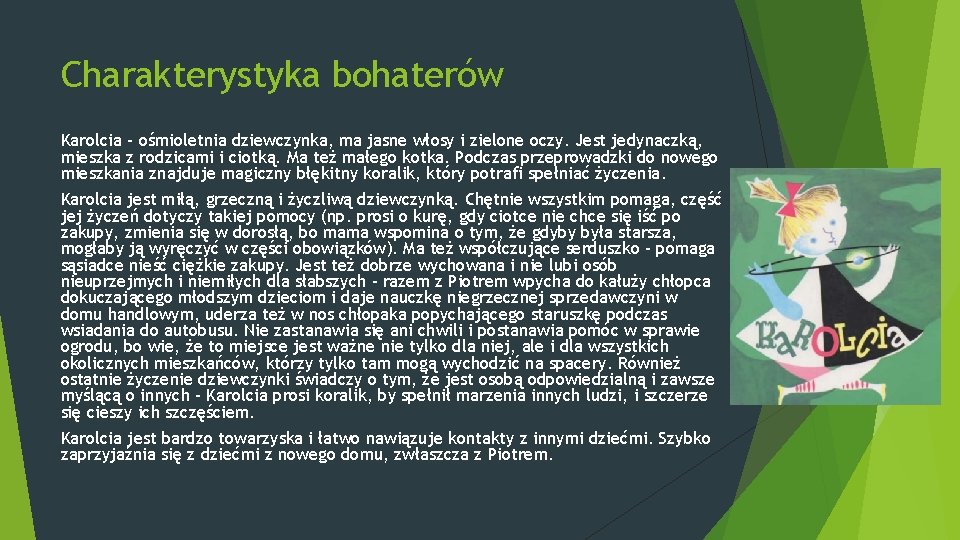 Charakterystyka bohaterów

Karolcia - ośmioletnia dziewczynka, ma jasne włosy i zielone oczy. Jest jedynaczką, mieszka z rodzicami i ciotką. Ma też małego kotka. Podczas przeprowadzki do nowego mieszkania znajduje magiczny błękitny koralik, który potrafi spełniać życzenia.

Karolcia jest miłą, grzeczną i życzliwą dziewczynką. Chętnie wszystkim pomaga, część jej życzeń dotyczy takiej pomocy (np. prosi o kurę, gdy ciotce nie chce się iść po zakupy, zmienia się w dorosłą, bo mama wspomina o tym, że gdyby była starsza, mogłaby ją wyręczyć w części obowiązków). Ma też współczujące serduszko - pomaga sąsiadce nieść ciężkie zakupy. Jest też dobrze wychowana i nie lubi osób nieuprzejmych i niemiłych dla słabszych - razem z Piotrem wpycha do kałuży chłopca dokuczającego młodszym dzieciom i daje nauczkę niegrzecznej sprzedawczyni w domu handlowym, uderza też w nos chłopaka popychającego staruszkę podczas wsiadania do autobusu. Nie zastanawia się ani chwili i postanawia pomóc w sprawie ogrodu, bo wie, że to miejsce jest ważne nie tylko dla niej, ale i dla wszystkich okolicznych mieszkańców, którzy tylko tam mogą wychodzić na spacery. Również ostatnie życzenie dziewczynki świadczy o tym, że jest osobą odpowiedzialną i zawsze myślącą o innych - Karolcia prosi koralik, by spełnił marzenia innych ludzi, i szczerze się cieszy ich szczęściem.

Karolcia jest bardzo towarzyska i łatwo nawiązuje kontakty z innymi dziećmi. Szybko zaprzyjaźnia się z dziećmi z nowego domu, zwłaszcza z Piotrem.

KAROLCIA